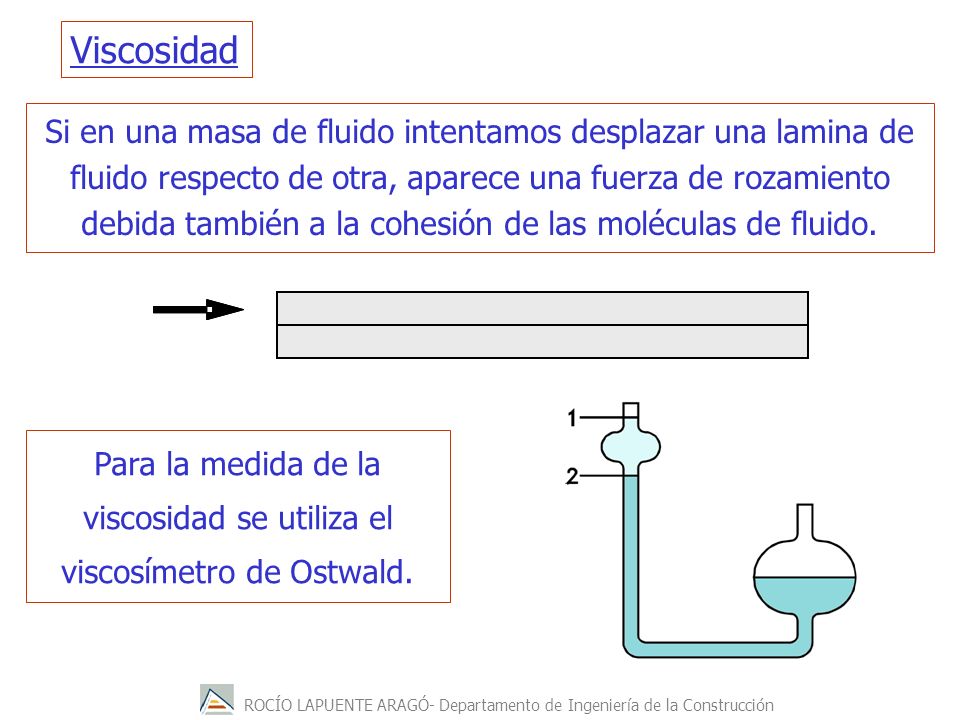 Viscosidad

Si en una masa de fluido intentamos desplazar una lamina de fluido respecto de otra, aparece una fuerza de rozamiento debida también a la cohesión de las moléculas de fluido.

Para la medida de la viscosidad se utiliza el viscosímetro de Ostwald.

1

2

ROCÍO LAPUENTE ARAGÓ- Departamento de Ingeniería de la Construcción